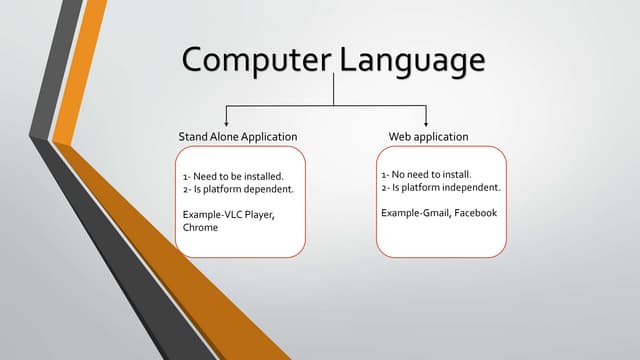 Computer Language

Stand Alone Application

1- Need to be installed.
2- Is platform dependent.

Example-VLC Player, Chrome

Web application

1- No need to install.
2- Is platform independent.

Example-Gmail, Facebook